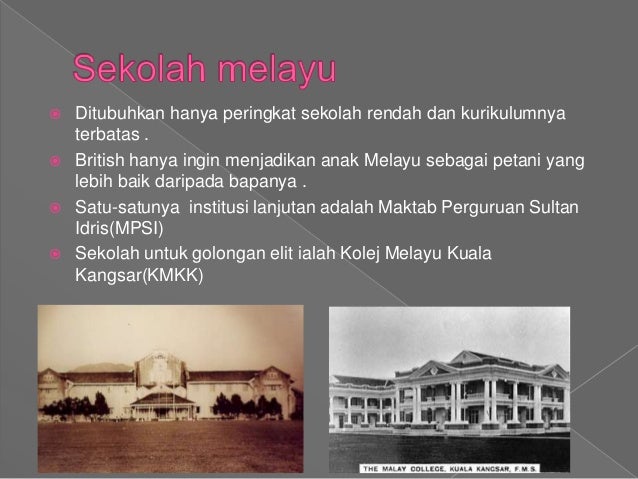 Sekolah melayu

Ditubuhkan hanya peringkat sekolah rendah dan kurikulumnya terbatas .

British hanya ingin menjadikan anak Melayu sebagai petani yang lebih baik daripada bapanya .

Satu-satunya institusi lanjutan adalah Maktab Perguruan Sultan Idris(MPSI)

Sekolah untuk golongan elit ialah Kolej Melayu Kuala Kangsar(KMKK)

THE MALAY COLLEGE, KUALA KANGSAR, F.M.S.